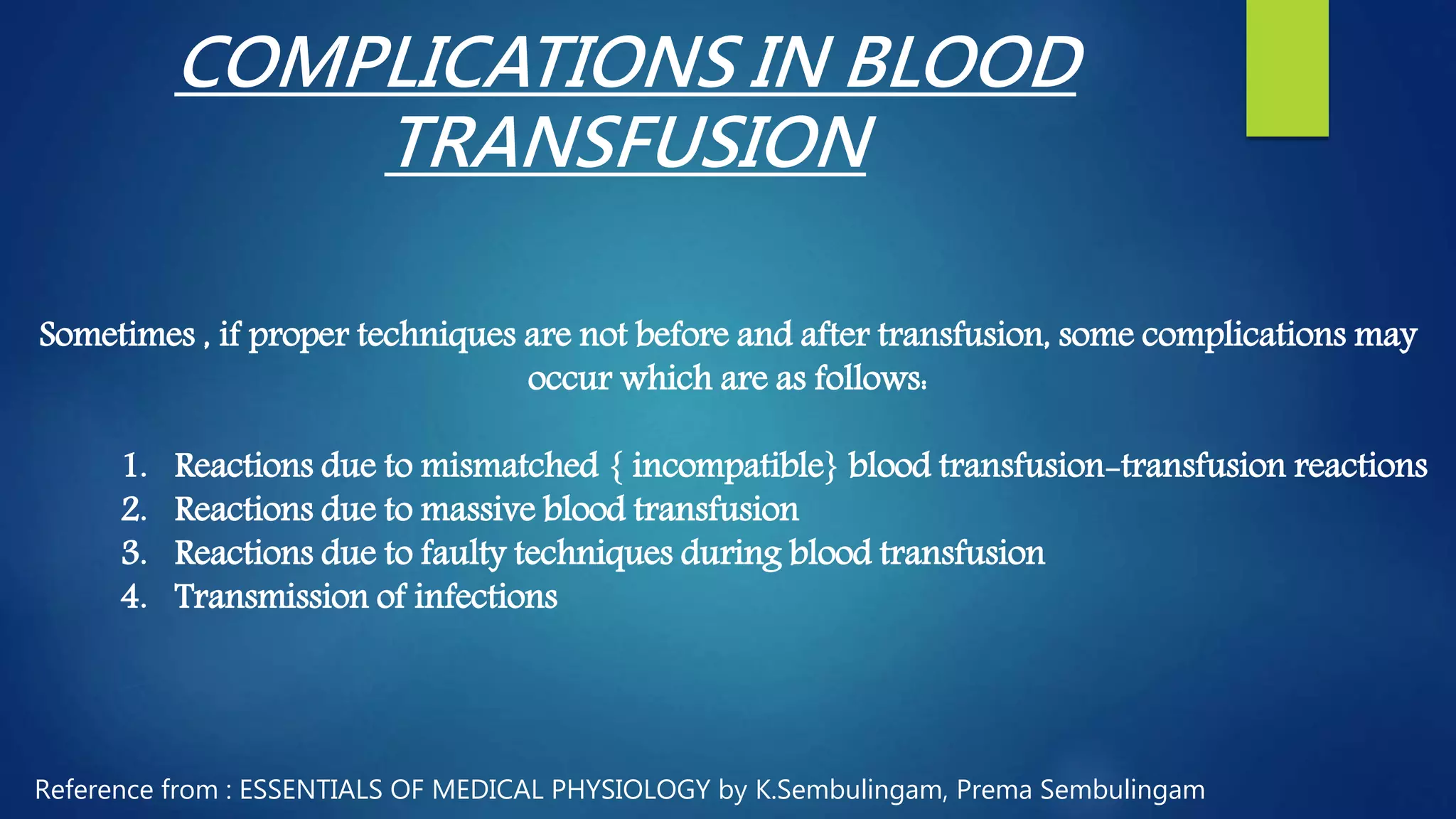 COMPLICATIONS IN BLOOD TRANSFUSION

Sometimes , if proper techniques are not before and after transfusion, some complications may occur which are as follows:

1. Reactions due to mismatched { incompatible} blood transfusion-transfusion reactions
2. Reactions due to massive blood transfusion
3. Reactions due to faulty techniques during blood transfusion
4. Transmission of infections

Reference from : ESSENTIALS OF MEDICAL PHYSIOLOGY by K.Sembulingam, Prema Sembulingam